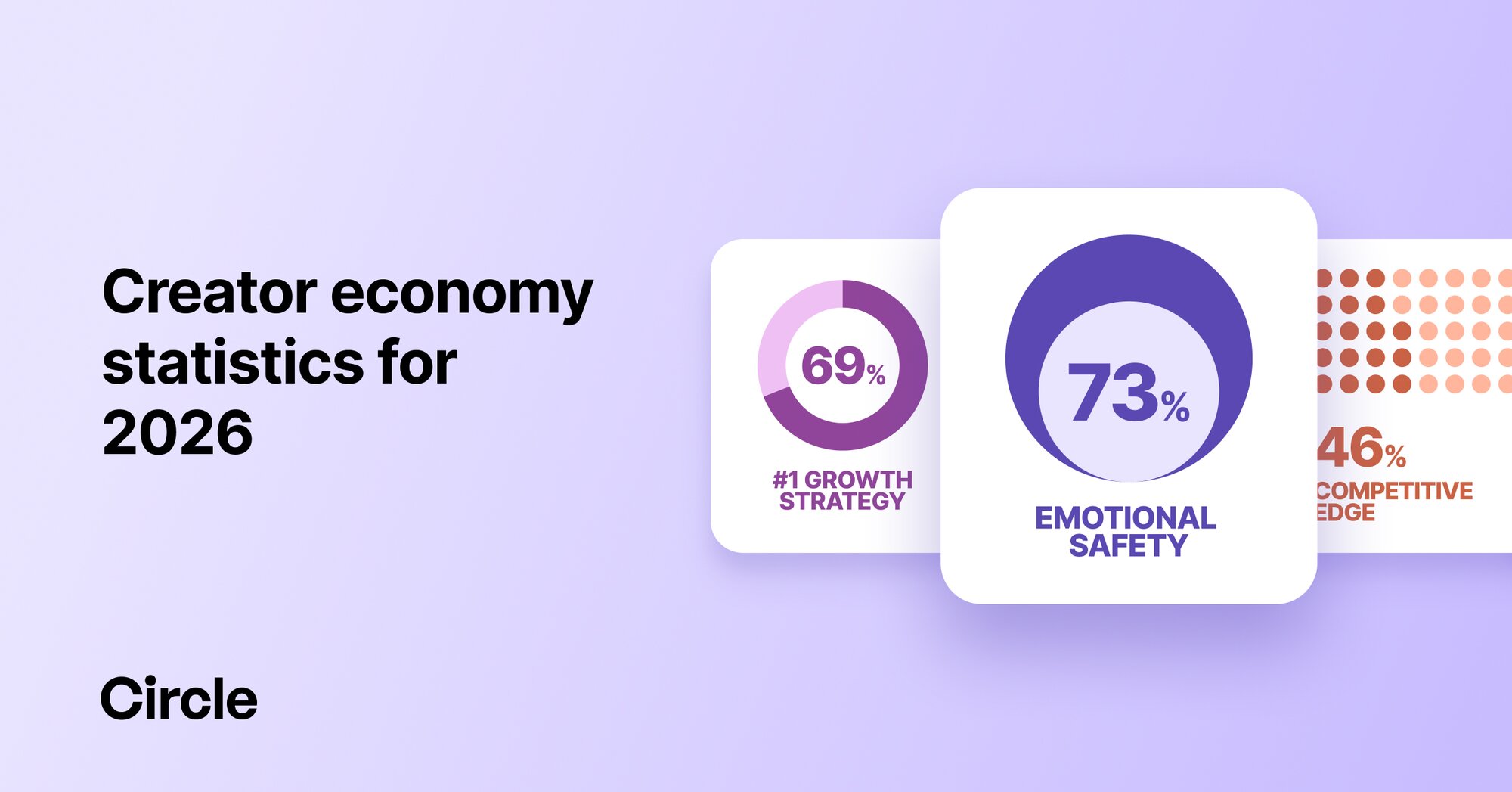 Creator economy statistics for 2026

69%

#1 GROWTH STRATEGY

73%

EMOTIONAL SAFETY

46%

COMPETITIVE EDGE

Circle